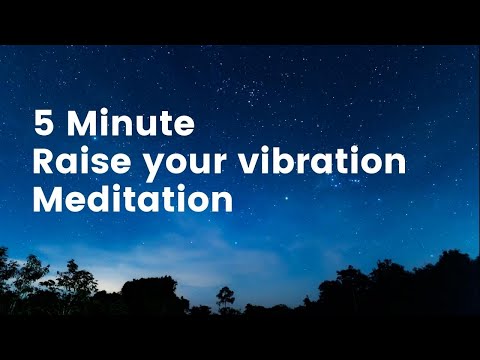 5 Minute
Raise your vibration
Meditation